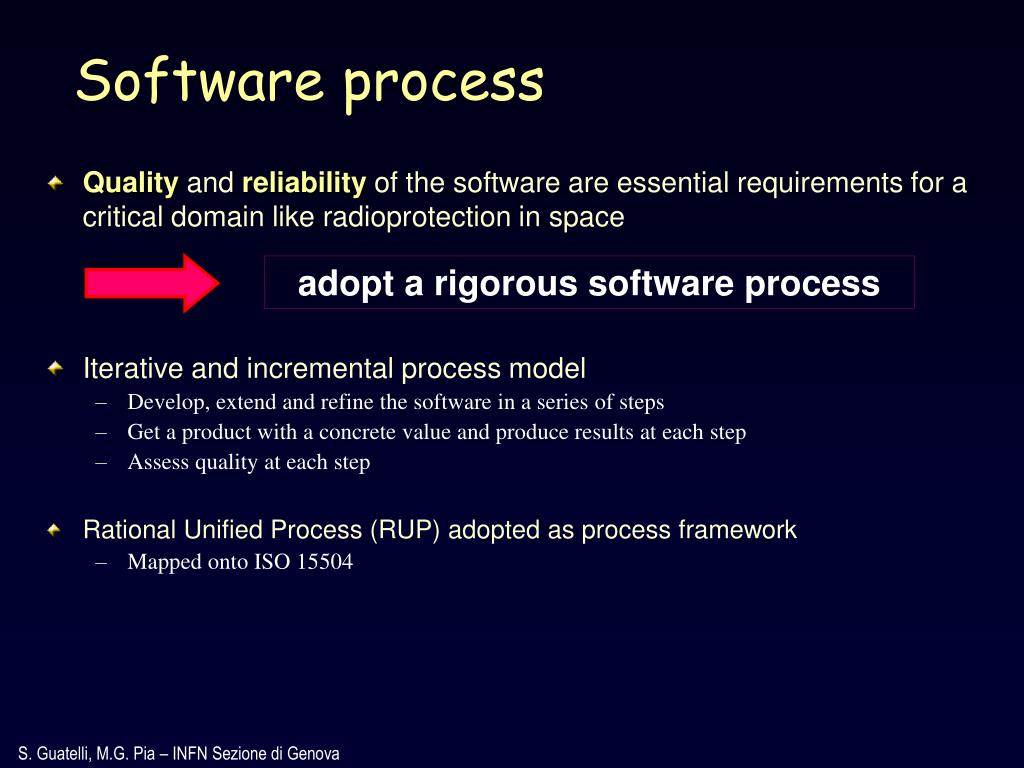 Software process

Quality and reliability of the software are essential requirements for a critical domain like radioprotection in space

adopt a rigorous software process

Iterative and incremental process model
– Develop, extend and refine the software in a series of steps
– Get a product with a concrete value and produce results at each step
– Assess quality at each step

Rational Unified Process (RUP) adopted as process framework
– Mapped onto ISO 15504

S. Guatelli, M.G. Pia – INFN Sezione di Genova